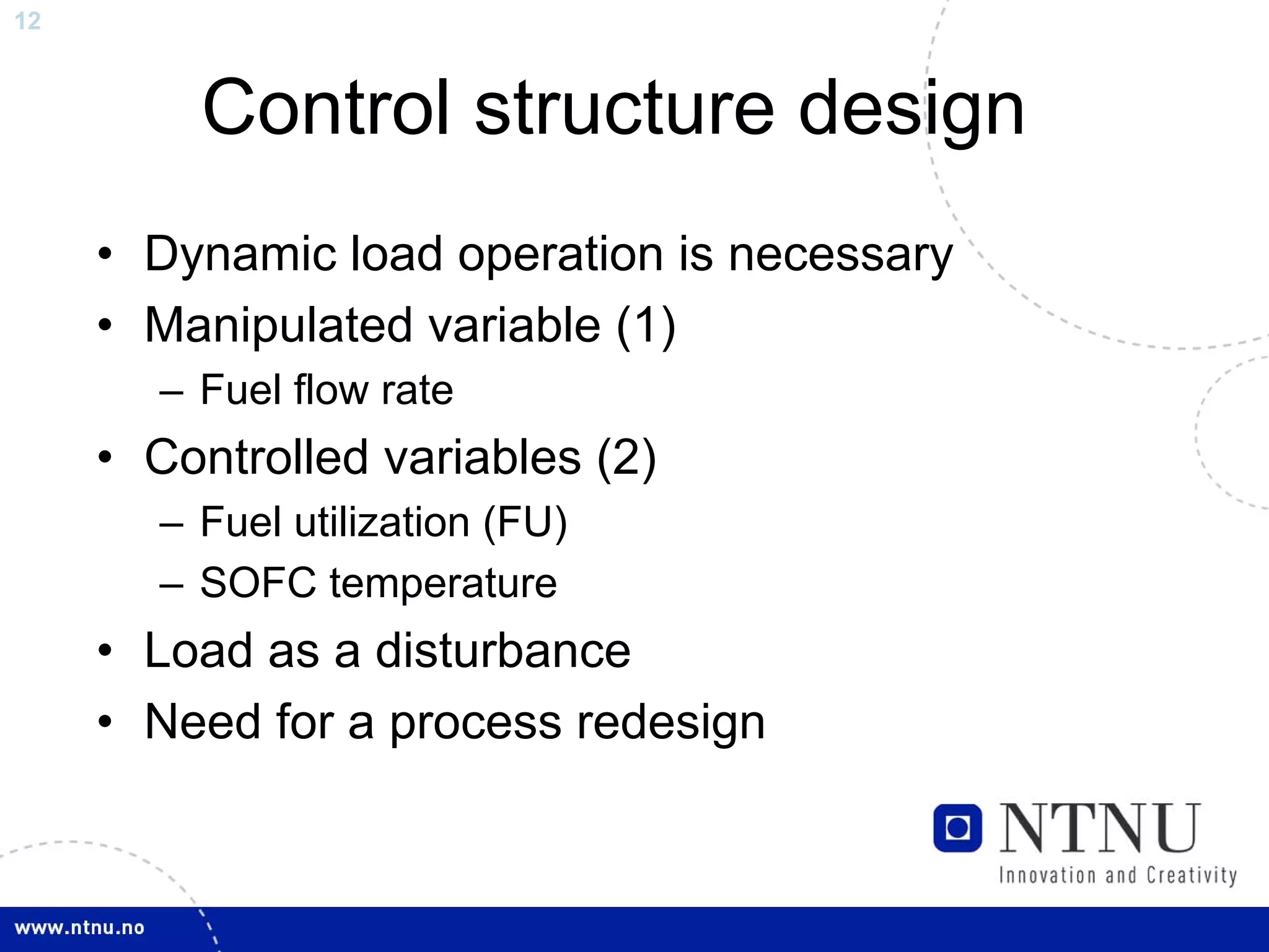 12

Control structure design

• Dynamic load operation is necessary
• Manipulated variable (1)
– Fuel flow rate
• Controlled variables (2)
– Fuel utilization (FU)
– SOFC temperature
• Load as a disturbance
• Need for a process redesign

NTNU
Innovation and Creativity

www.ntnu.no